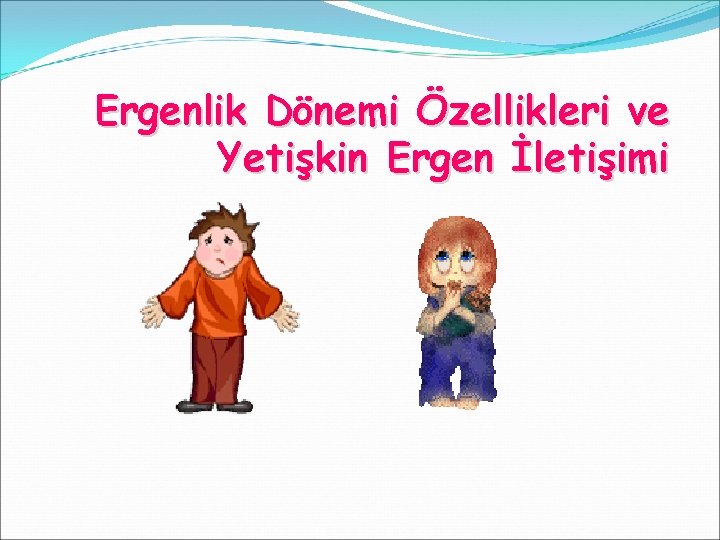 Ergenlik Dönemi Özellikleri ve Yetişkin Ergen İletişimi